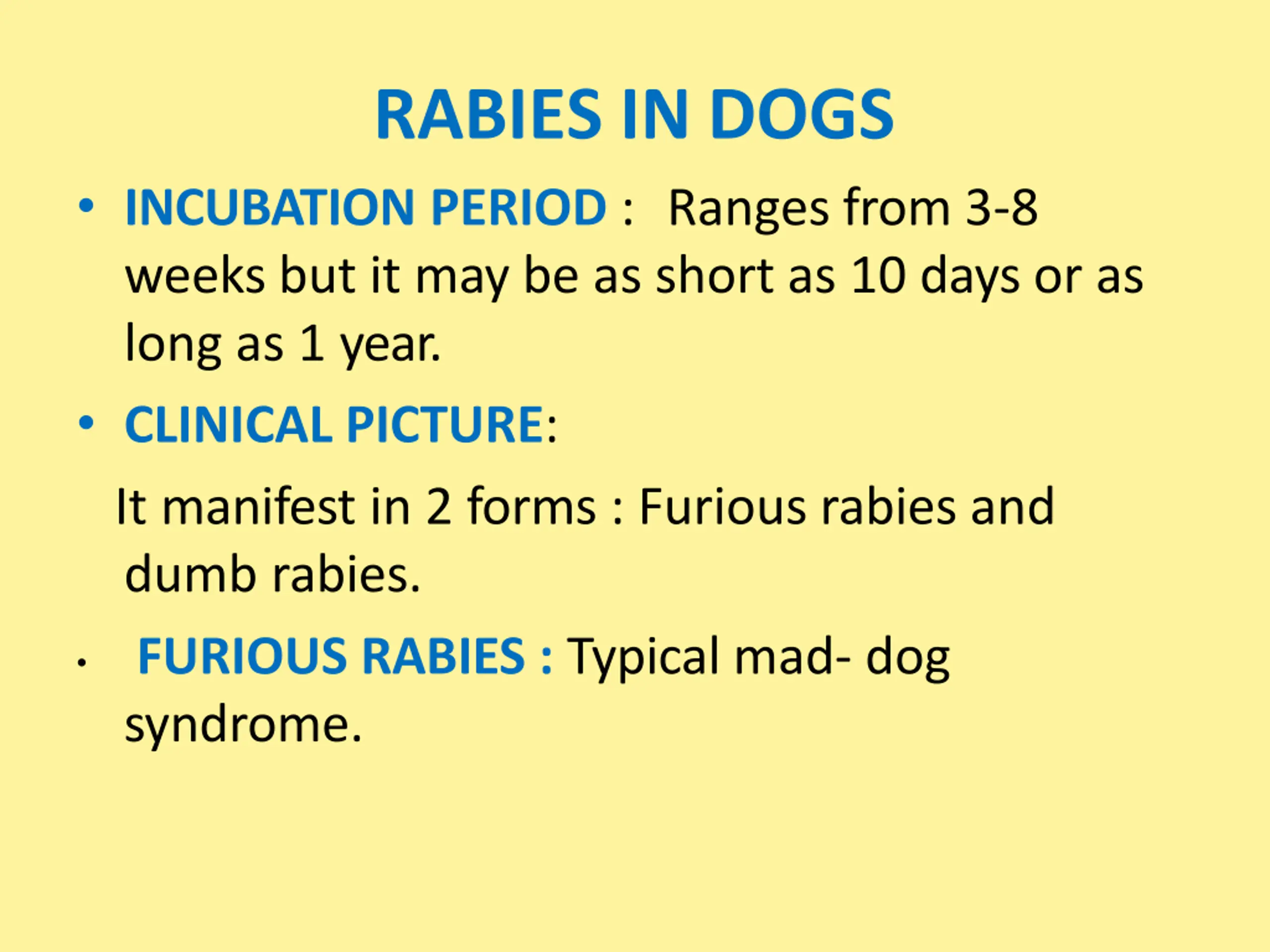 RABIES IN DOGS

• INCUBATION PERIOD : Ranges from 3-8 weeks but it may be as short as 10 days or as long as 1 year.

• CLINICAL PICTURE:

It manifest in 2 forms : Furious rabies and dumb rabies.

• FURIOUS RABIES : Typical mad- dog syndrome.